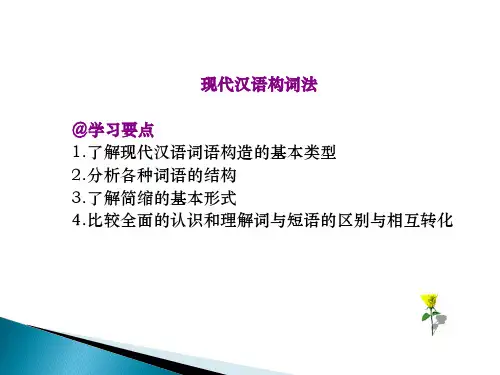 现代汉语构词法

@学习要点
1.了解现代汉语词语构造的基本类型
2.分析各种词语的结构
3.了解简缩的基本形式
4.比较全面的认识和理解词与短语的区别与相互转化